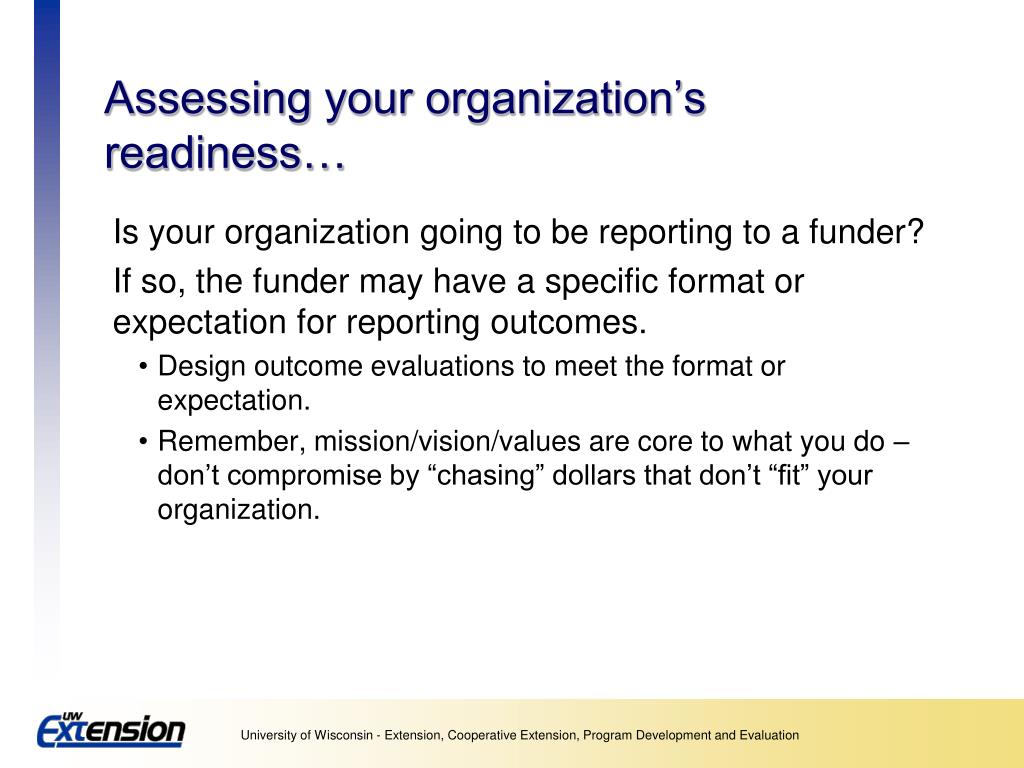 Assessing your organization’s readiness…

Is your organization going to be reporting to a funder?

If so, the funder may have a specific format or expectation for reporting outcomes.

• Design outcome evaluations to meet the format or expectation.

• Remember, mission/vision/values are core to what you do – don’t compromise by “chasing” dollars that don’t “fit” your organization.

UW Extension

University of Wisconsin - Extension, Cooperative Extension, Program Development and Evaluation